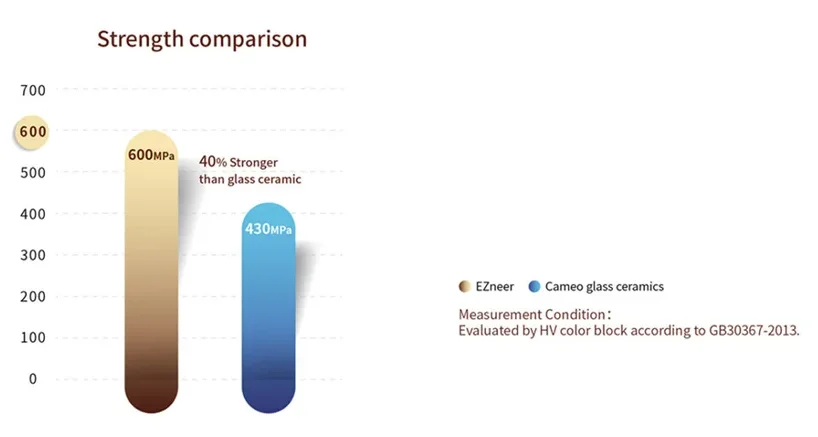 Strength comparison

700
600
500
400
300
200
100
0

600MPa

40% Stronger than glass ceramic

430MPa

EZneer Cameo glass ceramics

Measurement Condition:
Evaluated by HV color block according to GB30367-2013.